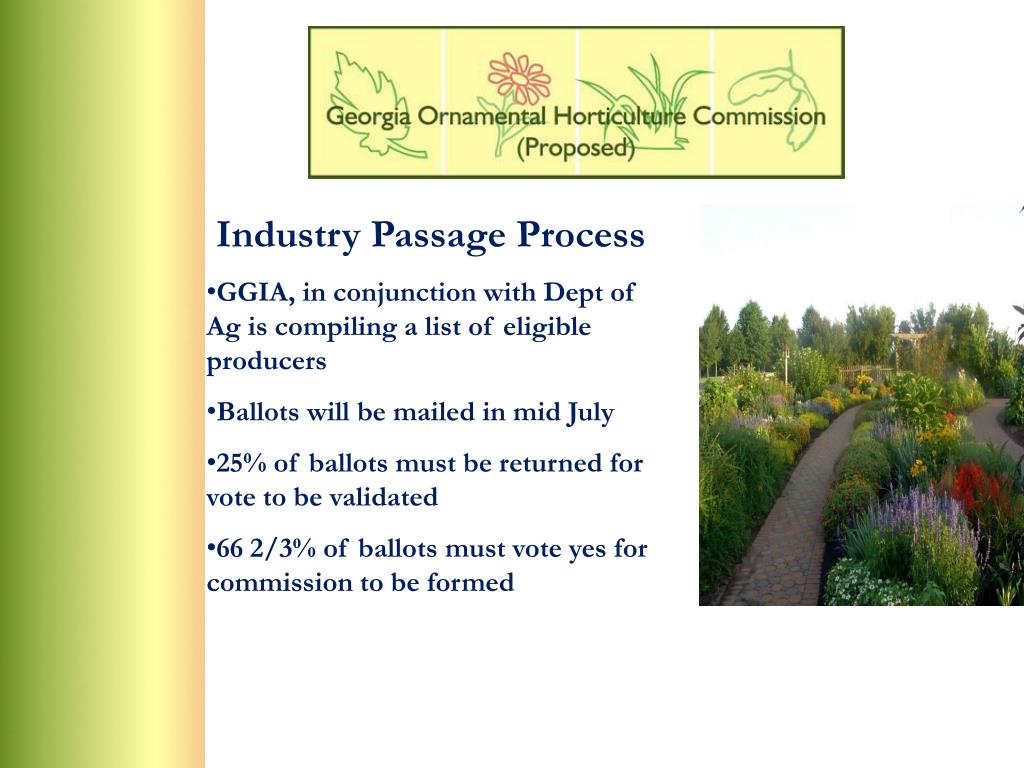 Georgia Ornamental Horticulture Commission (Proposed)

Industry Passage Process

•GGIA, in conjunction with Dept of Ag is compiling a list of eligible producers

•Ballots will be mailed in mid July

•25% of ballots must be returned for vote to be validated

•66 2/3% of ballots must vote yes for commission to be formed